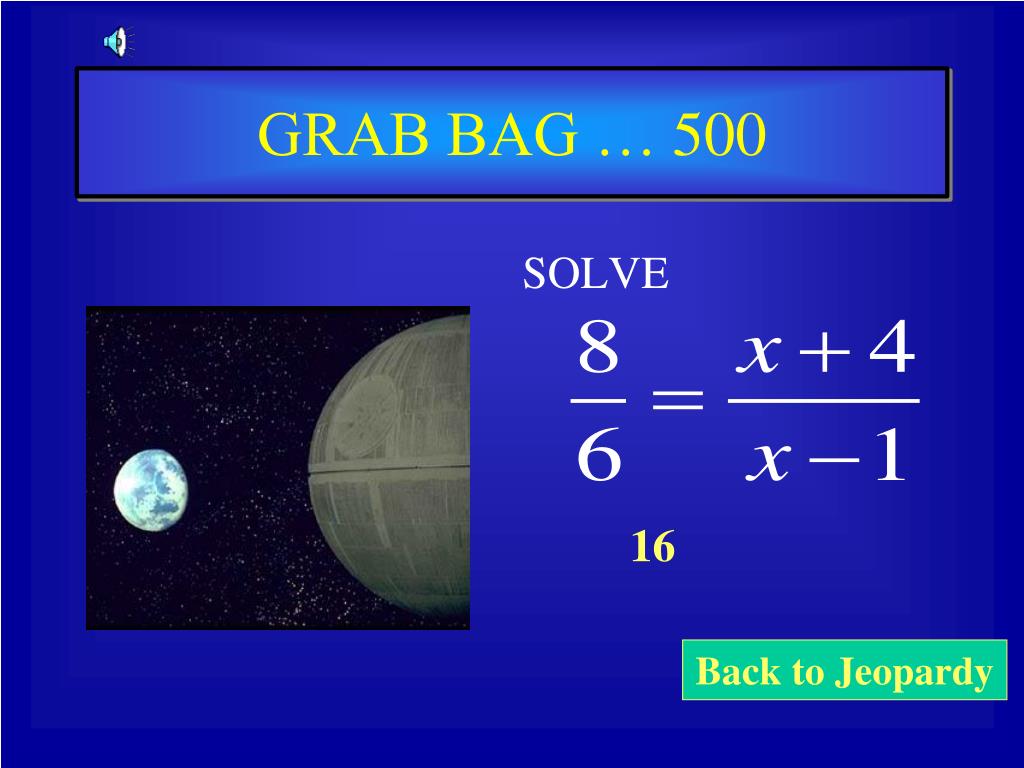 GRAB BAG … 500

SOLVE

$\frac{8}{6} = \frac{x+4}{x-1}$

16

Back to Jeopardy